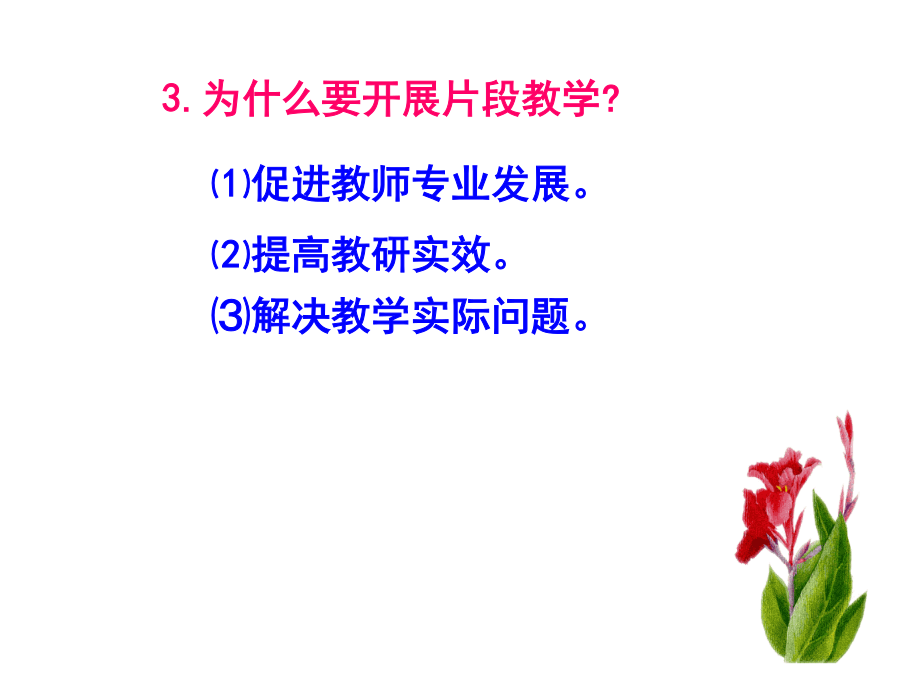 3. 为什么要开展片段教学?

⑴促进教师专业发展。

⑵提高教研实效。

⑶解决教学实际问题。